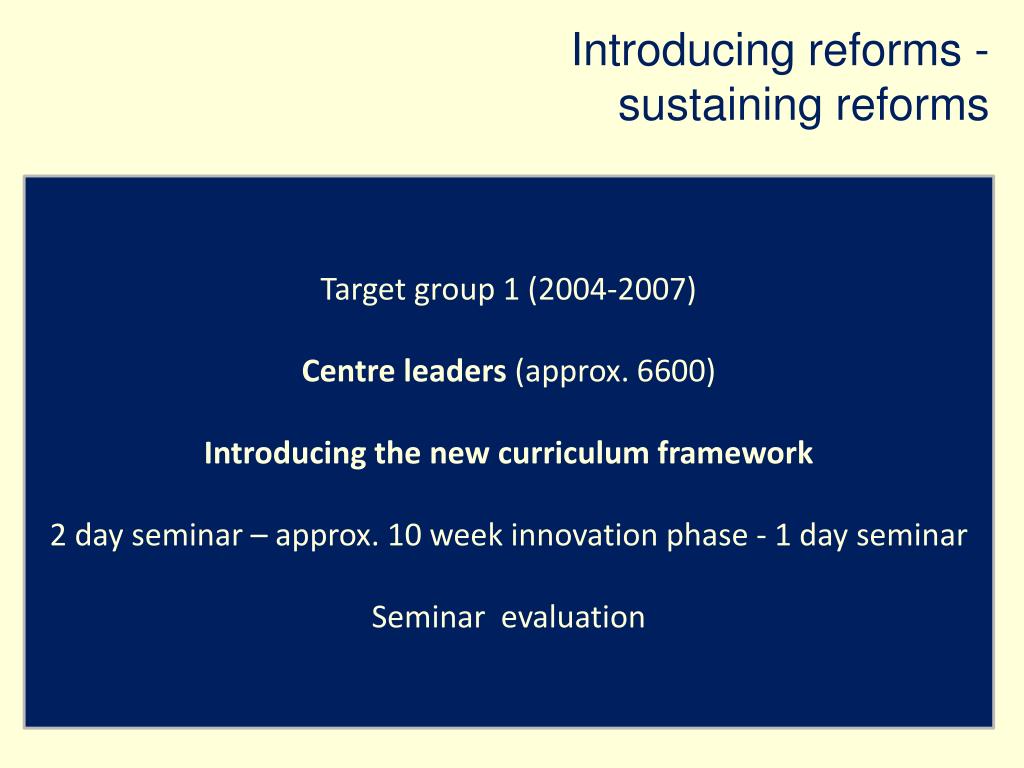 Introducing reforms - sustaining reforms

Target group 1 (2004-2007)

Centre leaders (approx. 6600)

Introducing the new curriculum framework

2 day seminar – approx. 10 week innovation phase - 1 day seminar

Seminar evaluation